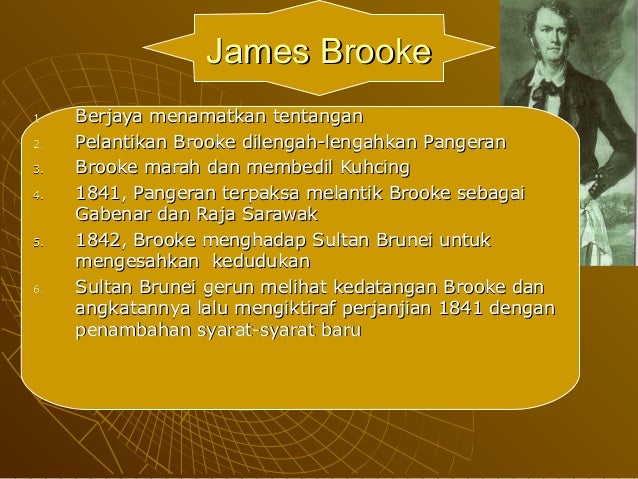 James Brooke

1. Berjaya menamatkan tentangan
2. Pelantikan Brooke dilengah-lengahkan Pangeran
3. Brooke marah dan membedil Kuhcing
4. 1841, Pangeran terpaksa melantik Brooke sebagai Gabenar dan Raja Sarawak
5. 1842, Brooke menghadap Sultan Brunei untuk mengesahkan kedudukan
6. Sultan Brunei gerun melihat kedatangan Brooke dan angkatannya lalu mengiktiraf perjanjian 1841 dengan penambahan syarat-syarat baru